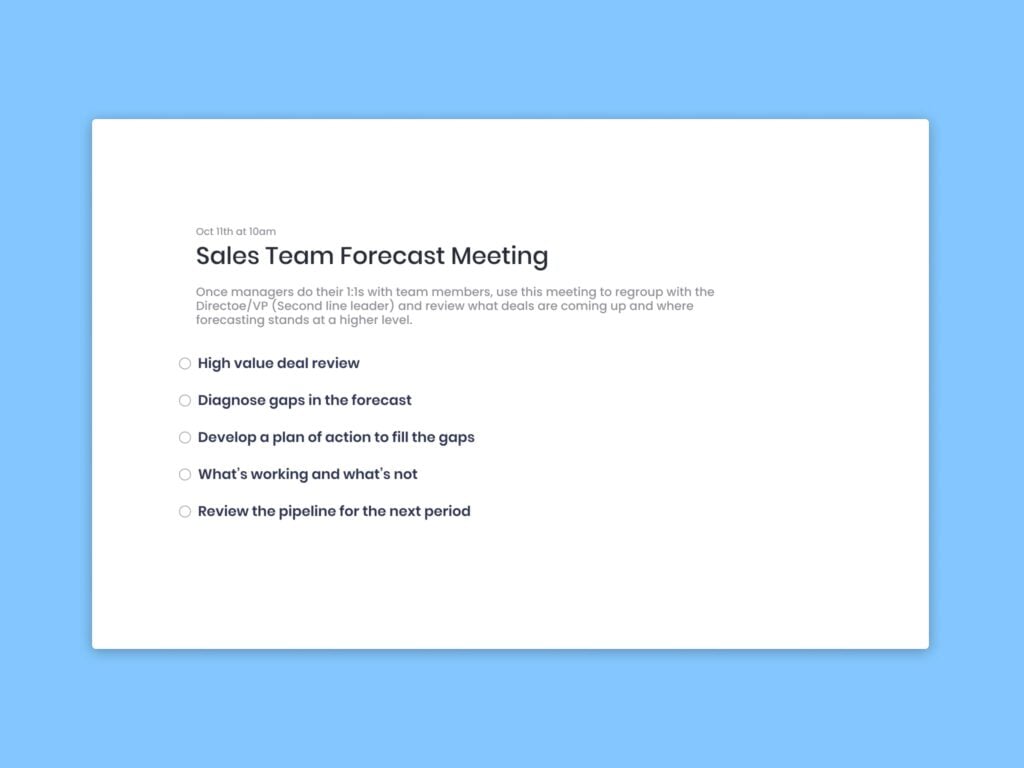 Oct 11th at 10am

Sales Team Forecast Meeting

Once managers do their 1:1s with team members, use this meeting to regroup with the Directoe/VP (Second line leader) and review what deals are coming up and where forecasting stands at a higher level.

High value deal review

Diagnose gaps in the forecast

Develop a plan of action to fill the gaps

What's working and what's not

Review the pipeline for the next period